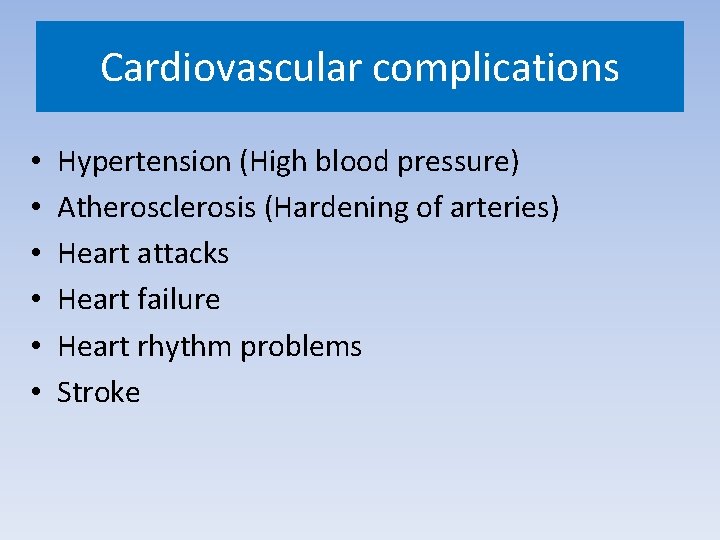 Cardiovascular complications

• Hypertension (High blood pressure)
• Atherosclerosis (Hardening of arteries)
• Heart attacks
• Heart failure
• Heart rhythm problems
• Stroke